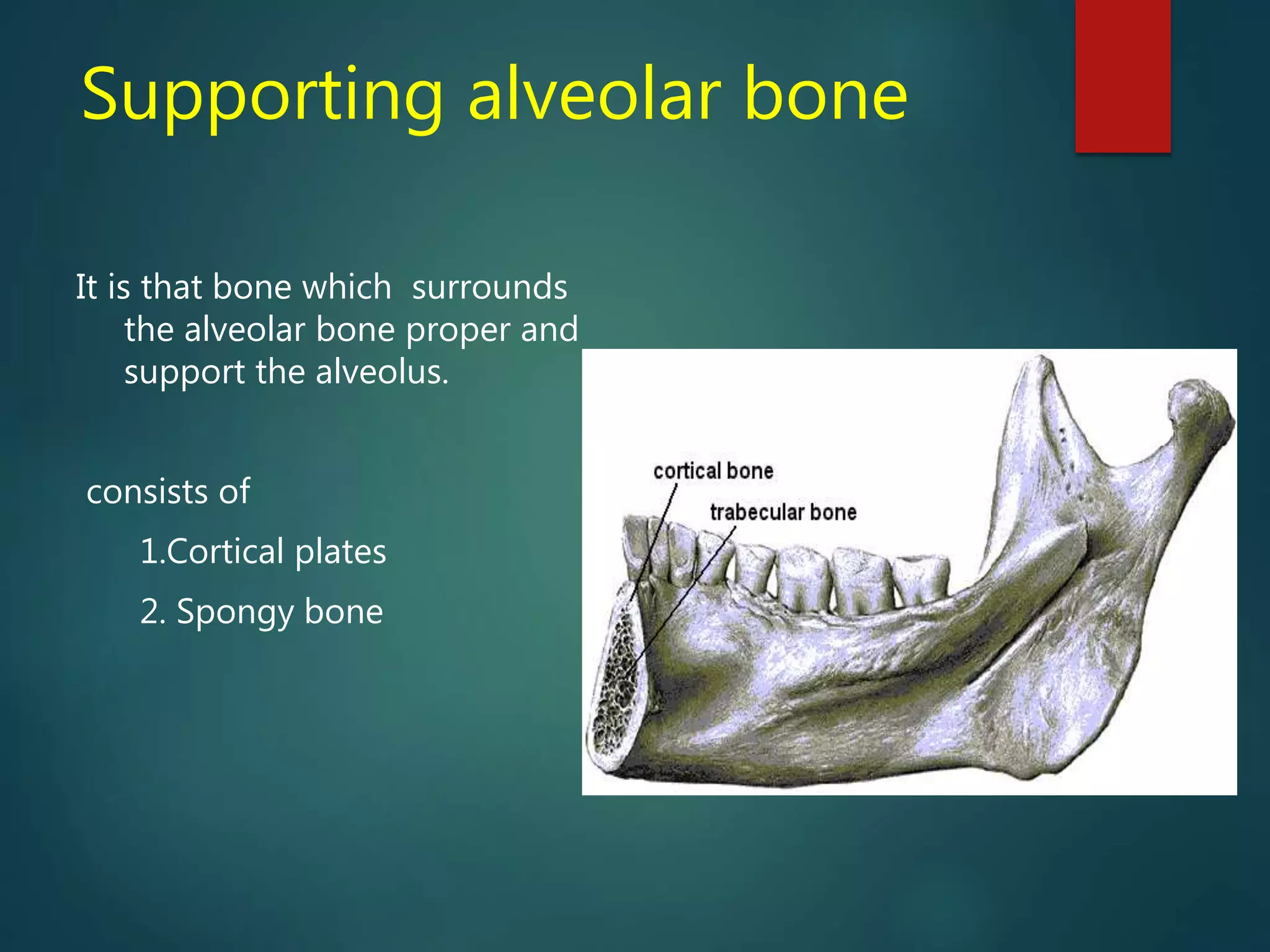 Supporting alveolar bone

It is that bone which surrounds the alveolar bone proper and support the alveolus.

consists of

1.Cortical plates

2. Spongy bone

cortical bone

trabecular bone